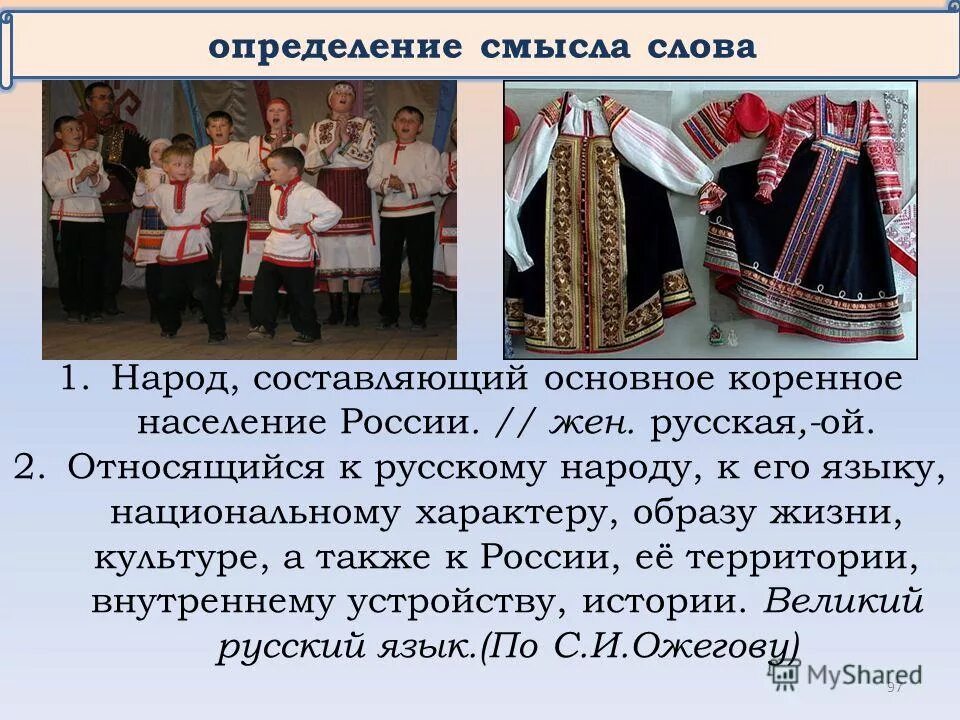 определение смысла слова

1. Народ, составляющий основное коренное население России. // жен. русская,-ой.
2. Относящийся к русскому народу, к его языку, национальному характеру, образу жизни, культуре, а также к России, её территории, внутреннему устройству, истории. Великий русский язык.(По С.И.Ожегову)

MyShared

97